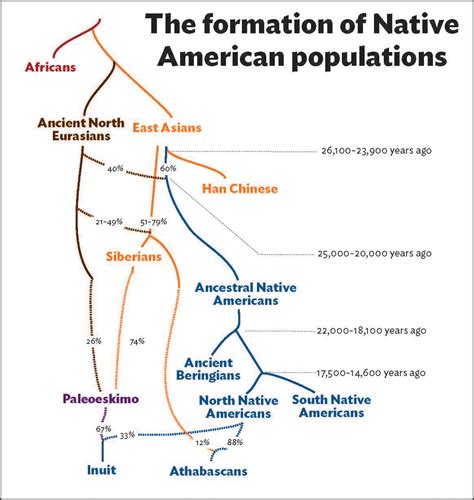 The formation of Native American populations

Africans

Ancient North Eurasians

East Asians

26,100-23,900 years ago

40%

60%

Han Chinese

21-49%

51-79%

Siberians

25,000-20,000 years ago

Ancestral Native Americans

22,000-18,100 years ago

26%

74%

Ancient Beringians

17,500-14,600 years ago

Paleoeskimo

North Native Americans

South Native Americans

67%

33%

12%

88%

Inuit

Athabascans